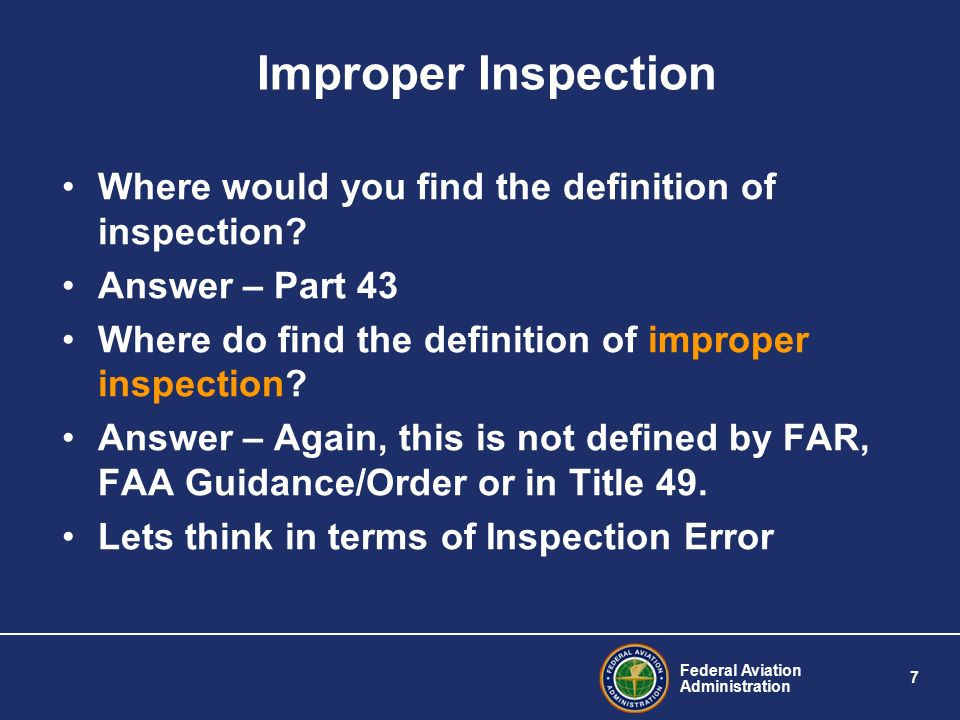 Improper Inspection

• Where would you find the definition of inspection?
• Answer – Part 43
• Where do find the definition of improper inspection?
• Answer – Again, this is not defined by FAR, FAA Guidance/Order or in Title 49.
• Lets think in terms of Inspection Error

FEDERAL AVIATION ADMINISTRATION

Federal Aviation Administration

7